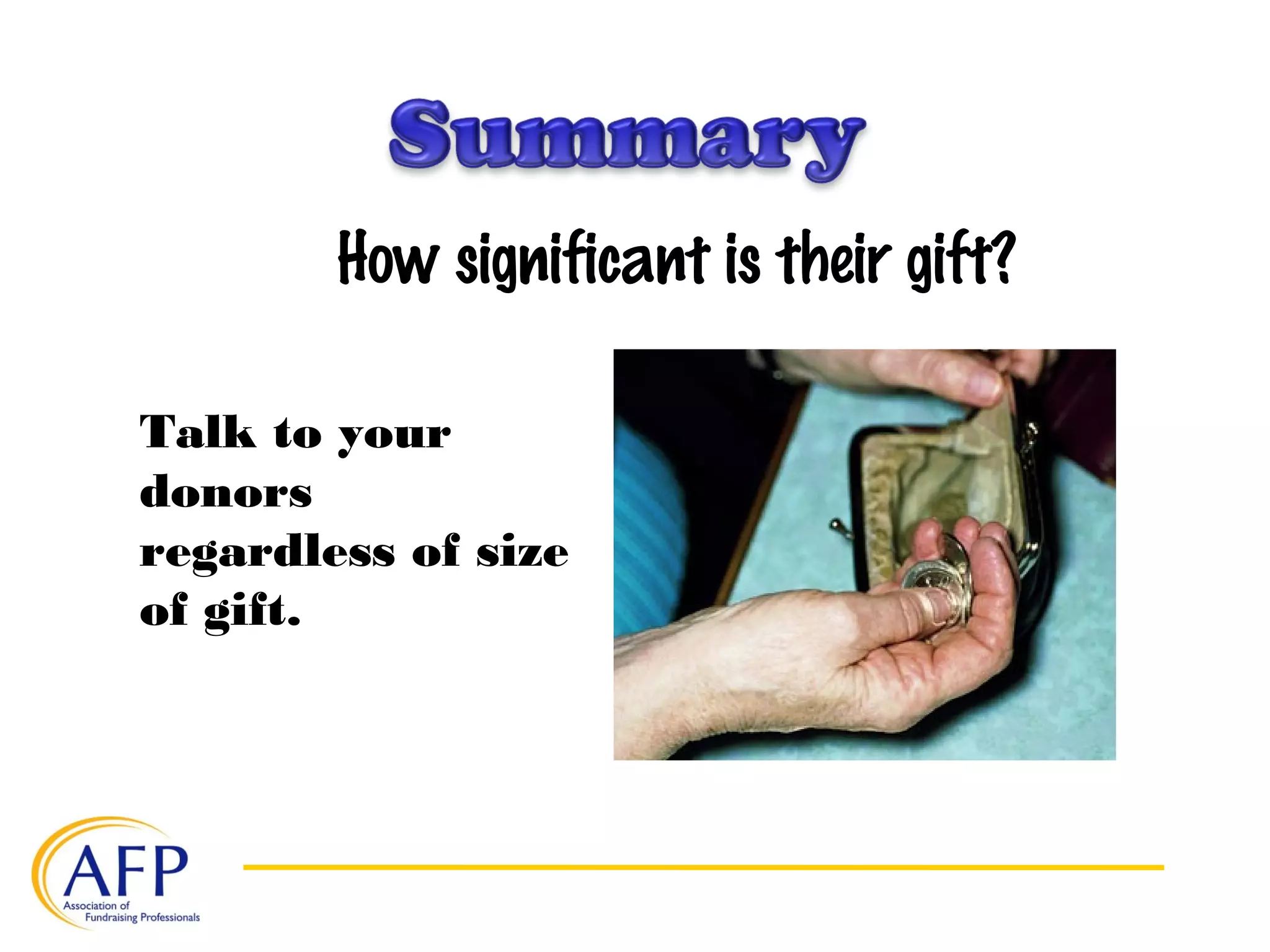 Summary

How significant is their gift?

Talk to your donors regardless of size of gift.

AFP
Association of Fundraising Professionals